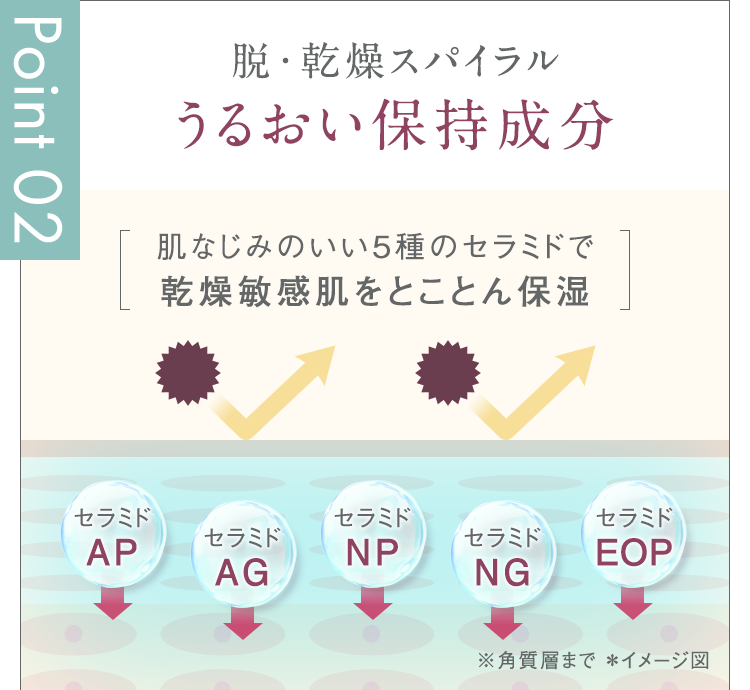 Point 02

脱・乾燥スパイラル
うるおい保持成分

肌なじみのいい5種のセラミドで
乾燥敏感肌をとことん保湿

セラミド
AP

セラミド
AG

セラミド
NP

セラミド
NG

セラミド
EOP

※角質層まで ＊イメージ図